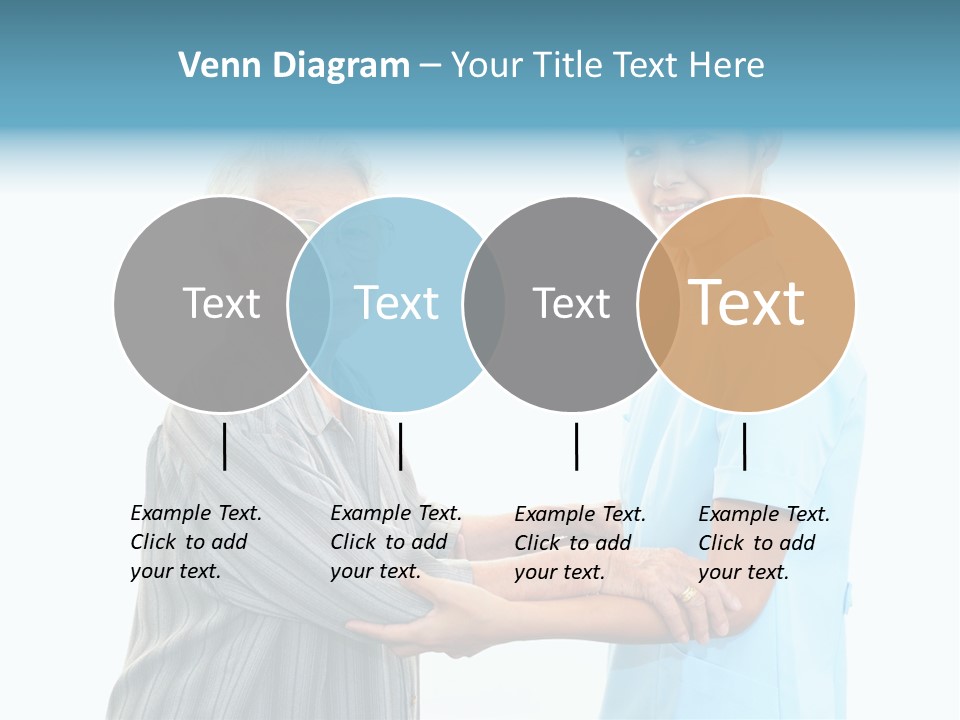 Venn Diagram – Your Title Text Here

Text

Text

Text

Text

Example Text. Click to add your text.

Example Text. Click to add your text.

Example Text. Click to add your text.

Example Text. Click to add your text.